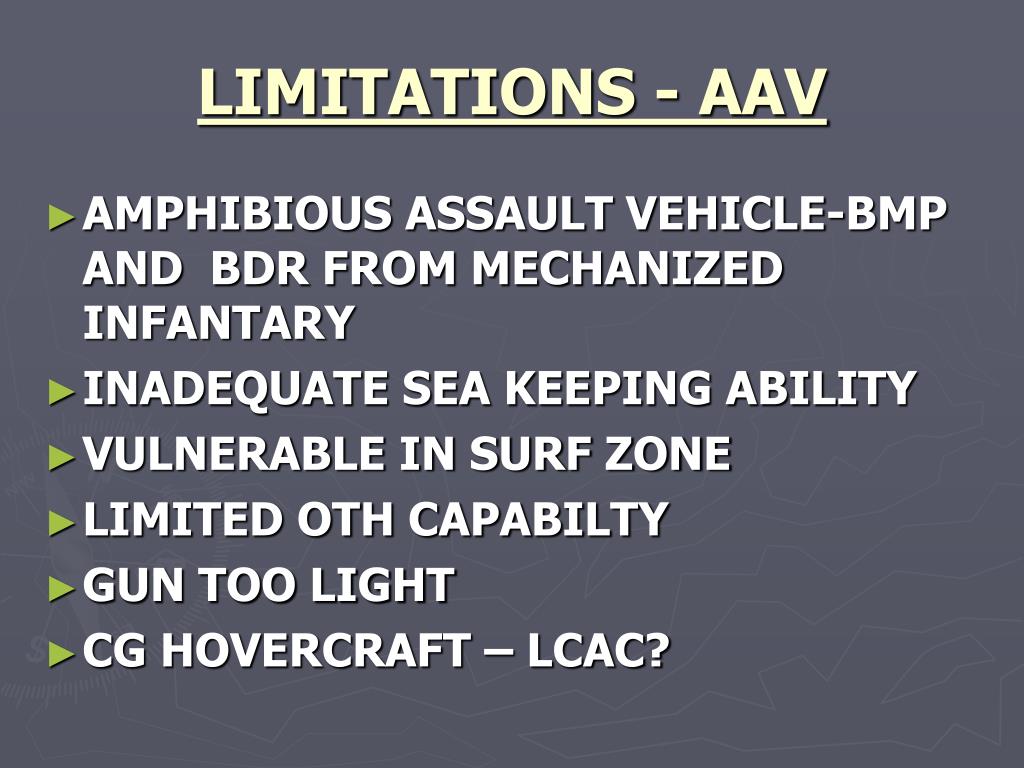 LIMITATIONS - AAV

► AMPHIBIOUS ASSAULT VEHICLE-BMP AND BDR FROM MECHANIZED INFANTARY
► INADEQUATE SEA KEEPING ABILITY
► VULNERABLE IN SURF ZONE
► LIMITED OTH CAPABILTY
► GUN TOO LIGHT
► CG HOVERCRAFT – LCAC?